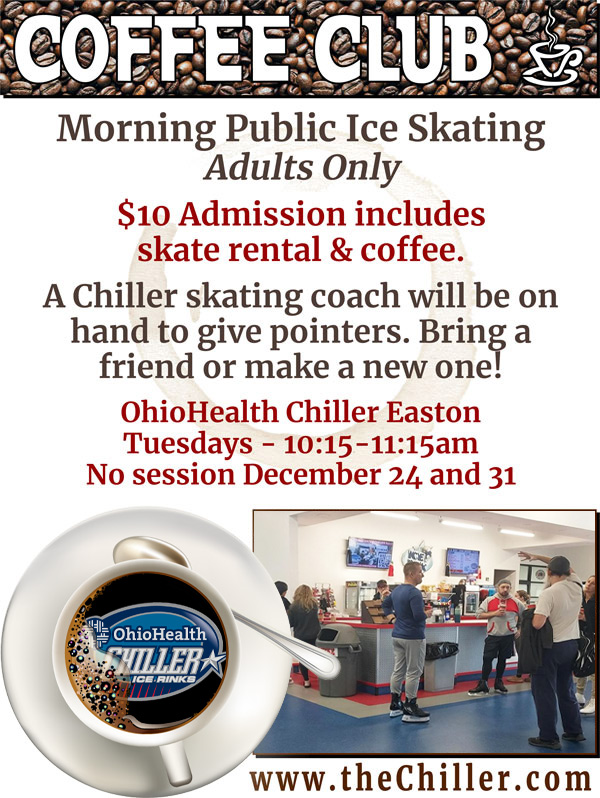 COFFEE CLUB

Morning Public Ice Skating
Adults Only

$10 Admission includes skate rental & coffee.

A Chiller skating coach will be on hand to give pointers. Bring a friend or make a new one!

OhioHealth Chiller Easton
Tuesdays - 10:15-11:15am
No session December 24 and 31

OhioHealth
CHILLER
ICE RINKS

www.theChiller.com